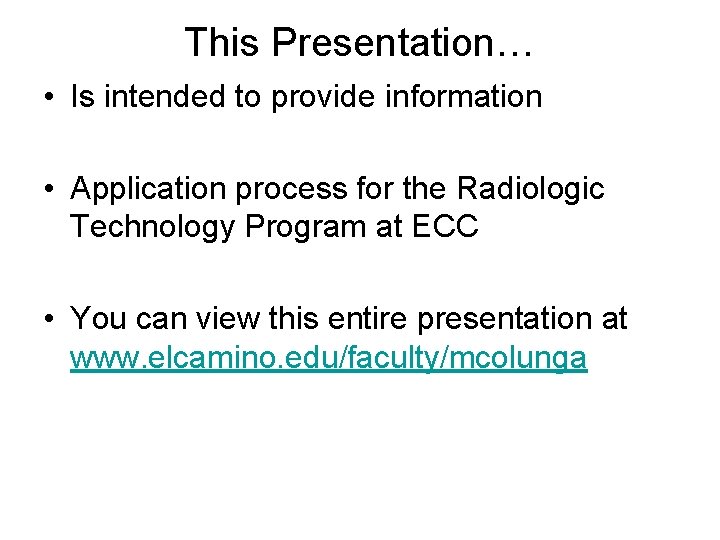 This Presentation…

• Is intended to provide information

• Application process for the Radiologic Technology Program at ECC

• You can view this entire presentation at www.elcamino.edu/faculty/mcolunga